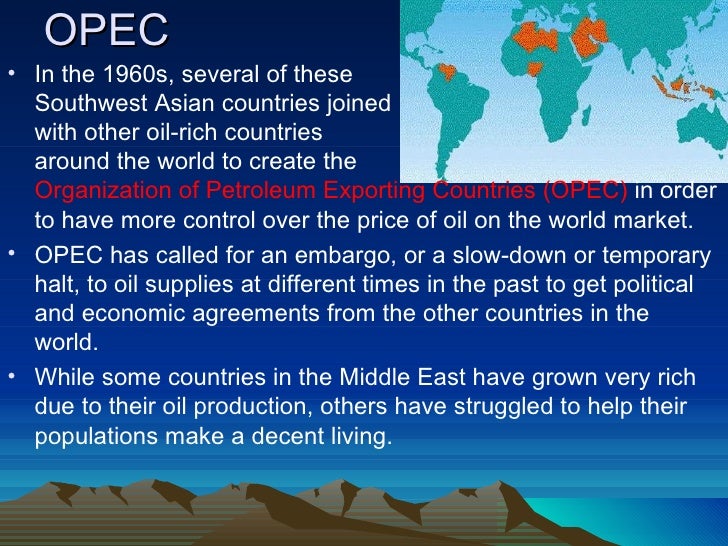 OPEC

• In the 1960s, several of these Southwest Asian countries joined with other oil-rich countries around the world to create the Organization of Petroleum Exporting Countries (OPEC) in order to have more control over the price of oil on the world market.

• OPEC has called for an embargo, or a slow-down or temporary halt, to oil supplies at different times in the past to get political and economic agreements from the other countries in the world.

• While some countries in the Middle East have grown very rich due to their oil production, others have struggled to help their populations make a decent living.